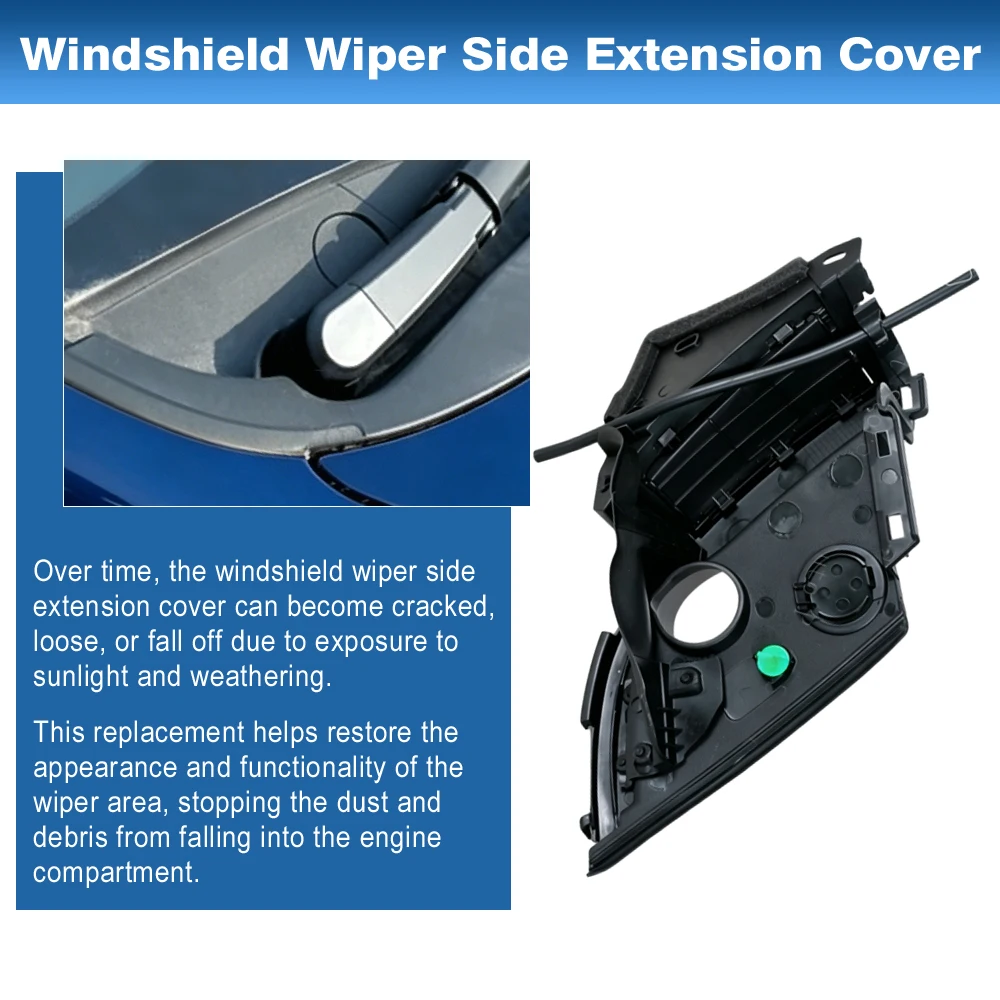 Windshield Wiper Side Extension Cover

Over time, the windshield wiper side extension cover can become cracked, loose, or fall off due to exposure to sunlight and weathering.

This replacement helps restore the appearance and functionality of the wiper area, stopping the dust and debris from falling into the engine compartment.